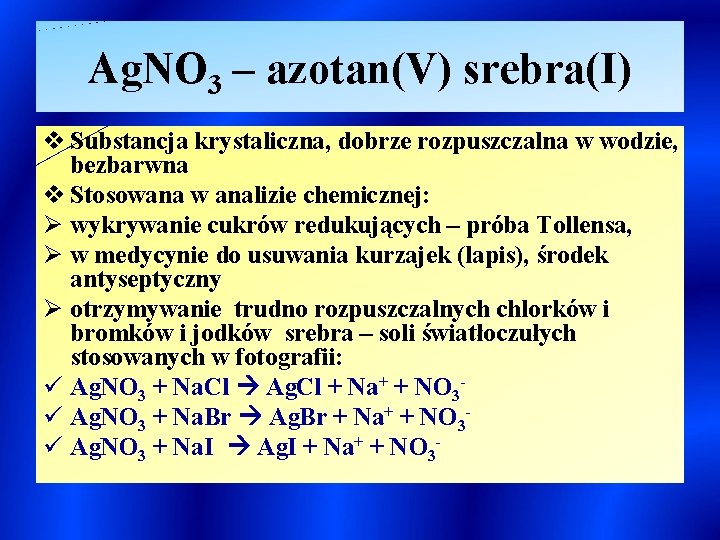 $AgNO_3$ – azotan(V) srebra(I)

❖ Substancja krystaliczna, dobrze rozpuszczalna w wodzie, bezbarwna

❖ Stosowana w analizie chemicznej:

➢ wykrywanie cukrów redukujących – próba Tollensa,

➢ w medycynie do usuwania kurzajek (lapis), środek antyseptyczny

➢ otrzymywanie trudno rozpuszczalnych chlorków i bromków i jodków srebra – soli światłoczułych stosowanych w fotografii:

✓ $AgNO_3 + NaCl \rightarrow AgCl + Na^+ + NO_3^-$

✓ $AgNO_3 + NaBr \rightarrow AgBr + Na^+ + NO_3^-$

✓ $AgNO_3 + NaI \rightarrow AgI + Na^+ + NO_3^-$